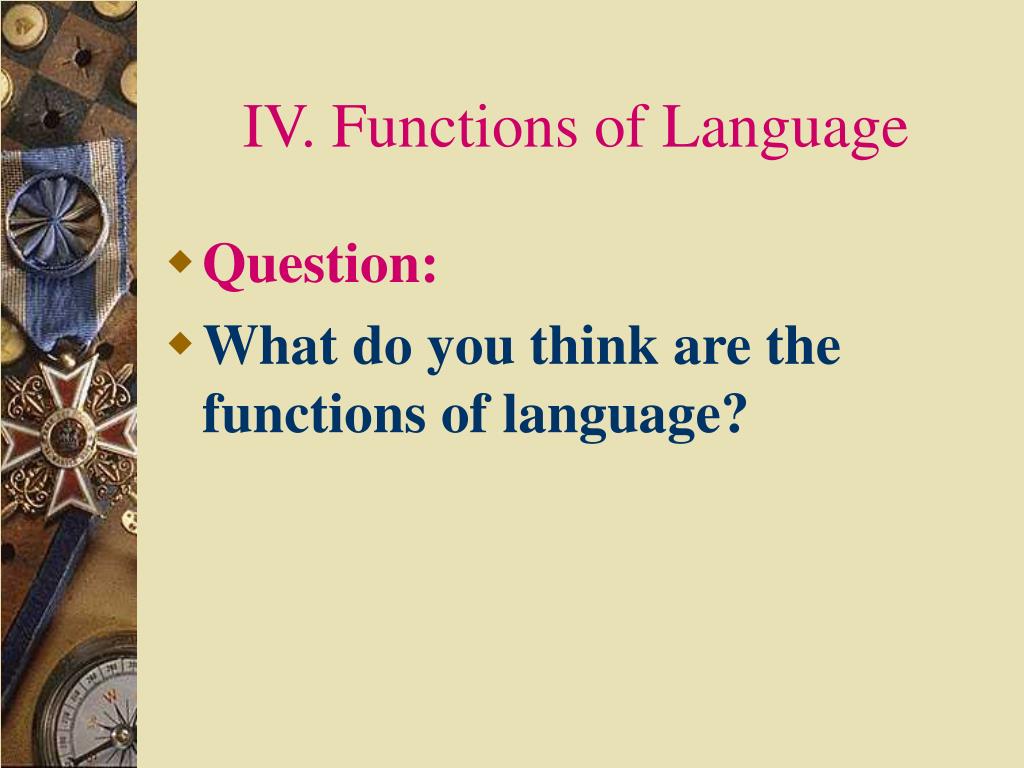 IV. Functions of Language

Question:

What do you think are the functions of language?